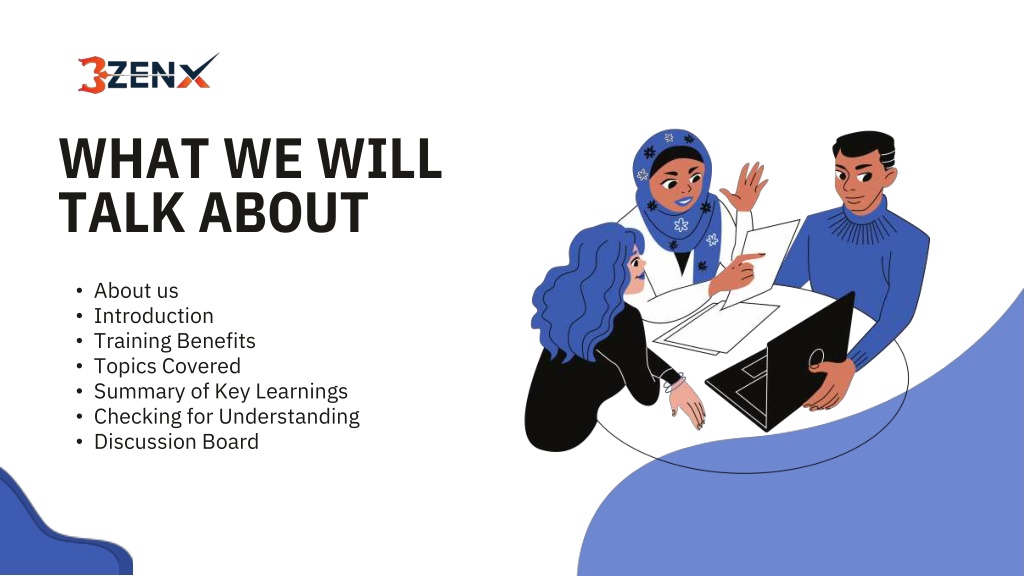 3ZENX

WHAT WE WILL TALK ABOUT

• About us
• Introduction
• Training Benefits
• Topics Covered
• Summary of Key Learnings
• Checking for Understanding
• Discussion Board